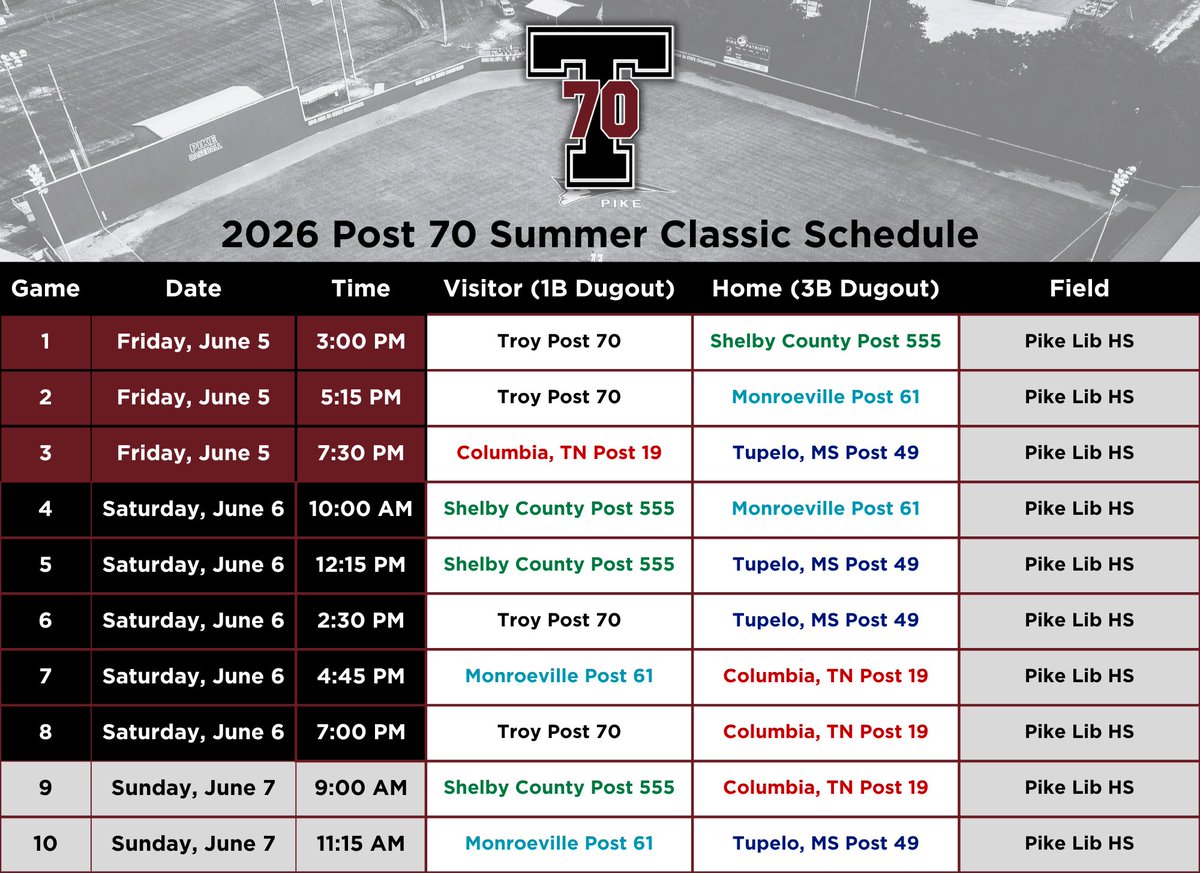 T 70
PIKE

2026 Post 70 Summer Classic Schedule

| Game | Date | Time | Visitor (1B Dugout) | Home (3B Dugout) | Field |
|---|---|---|---|---|---|
| 1 | Friday, June 5 | 3:00 PM | Troy Post 70 | Shelby County Post 555 | Pike Lib HS |
| 2 | Friday, June 5 | 5:15 PM | Troy Post 70 | Monroeville Post 61 | Pike Lib HS |
| 3 | Friday, June 5 | 7:30 PM | Columbia, TN Post 19 | Tupelo, MS Post 49 | Pike Lib HS |
| 4 | Saturday, June 6 | 10:00 AM | Shelby County Post 555 | Monroeville Post 61 | Pike Lib HS |
| 5 | Saturday, June 6 | 12:15 PM | Shelby County Post 555 | Tupelo, MS Post 49 | Pike Lib HS |
| 6 | Saturday, June 6 | 2:30 PM | Troy Post 70 | Tupelo, MS Post 49 | Pike Lib HS |
| 7 | Saturday, June 6 | 4:45 PM | Monroeville Post 61 | Columbia, TN Post 19 | Pike Lib HS |
| 8 | Saturday, June 6 | 7:00 PM | Troy Post 70 | Columbia, TN Post 19 | Pike Lib HS |
| 9 | Sunday, June 7 | 9:00 AM | Shelby County Post 555 | Columbia, TN Post 19 | Pike Lib HS |
| 10 | Sunday, June 7 | 11:15 AM | Monroeville Post 61 | Tupelo, MS Post 49 | Pike Lib HS |